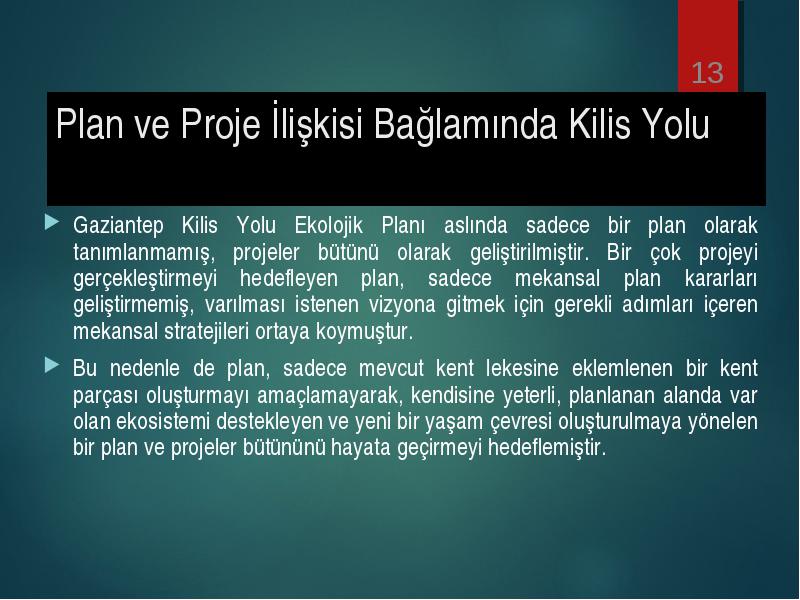 13

Plan ve Proje İlişkisi Bağlamında Kilis Yolu

Gaziantep Kilis Yolu Ekolojik Planı aslında sadece bir plan olarak tanımlanmamış, projeler bütünü olarak geliştirilmiştir. Bir çok projeyi gerçekleştirmeyi hedefleyen plan, sadece mekansal plan kararları geliştirmemiş, varılması istenen vizyona gitmek için gerekli adımları içeren mekansal stratejileri ortaya koymuştur.

Bu nedenle de plan, sadece mevcut kent lekesine eklemlenen bir kent parçası oluşturmayı amaçlamayarak, kendisine yeterli, planlanan alanda var olan ekosistemi destekleyen ve yeni bir yaşam çevresi oluşturulmaya yönelen bir plan ve projeler bütününü hayata geçirmeyi hedeflemiştir.